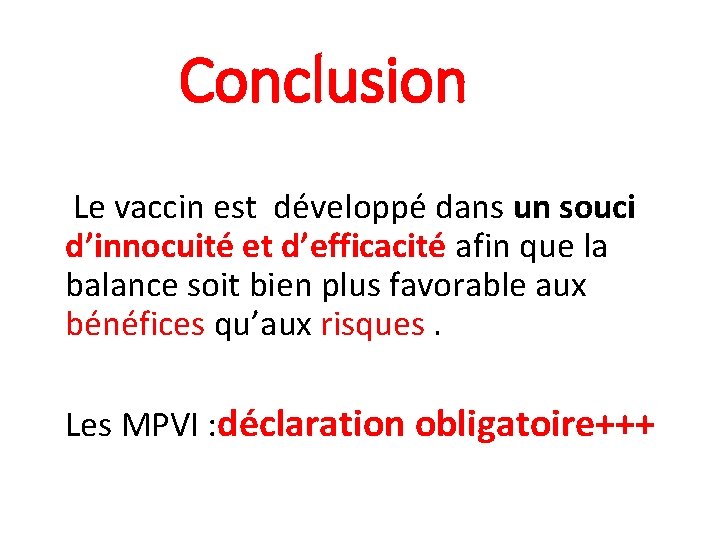 Conclusion

Le vaccin est développé dans un souci d’innocuité et d’efficacité afin que la balance soit bien plus favorable aux bénéfices qu’aux risques .

Les MPVI :déclaration obligatoire+++